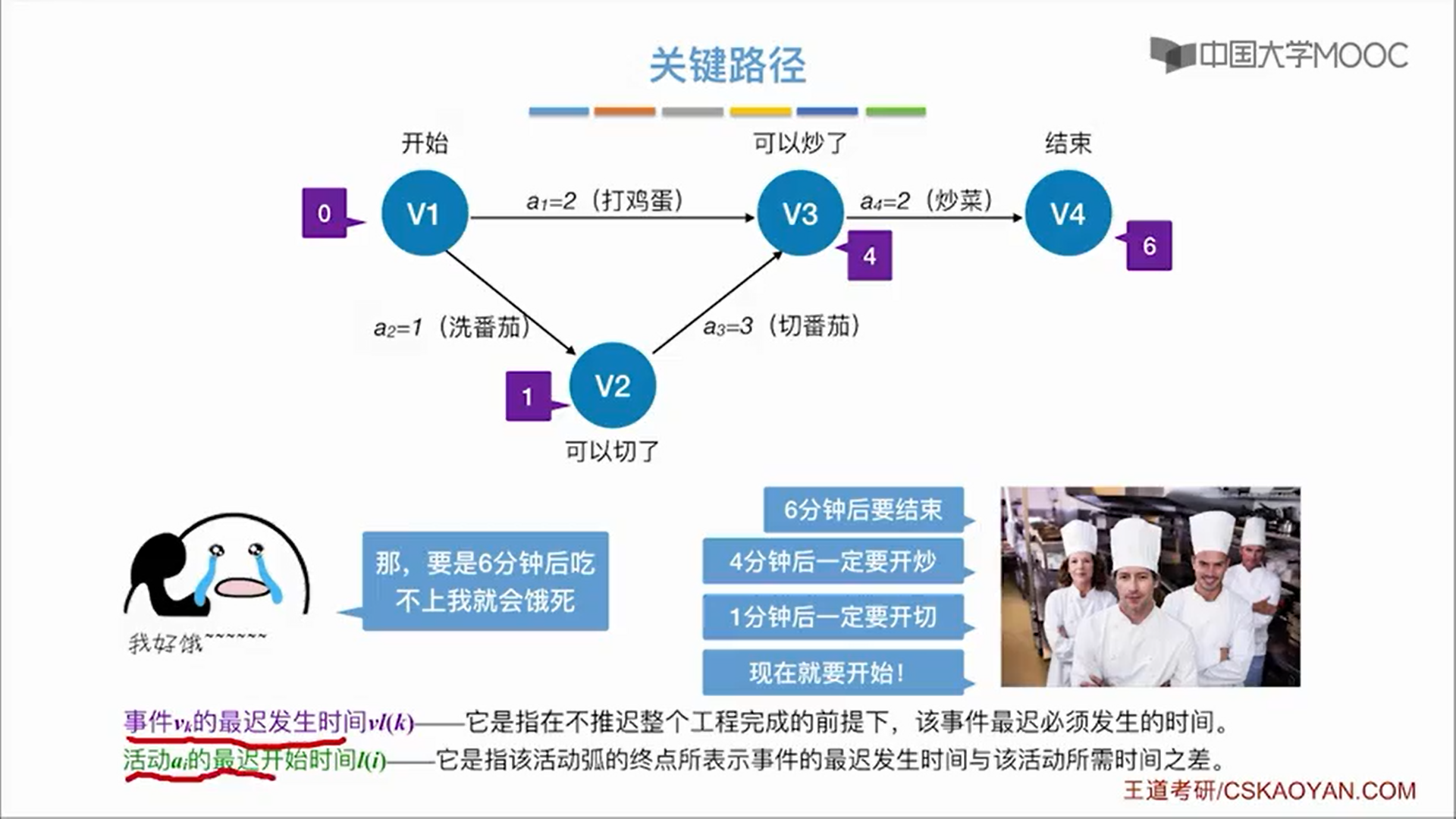 关键路径

中国大学MOOC

开始

可以炒了

结束

0

V1

$a_1=2$（打鸡蛋）

V3

$a_4=2$（炒菜）

V4

4

6

$a_2=1$（洗番茄）

$a_3=3$（切番茄）

1

V2

可以切了

我好饿~~~~~~

那，要是6分钟后吃不上我就会饿死

6分钟后要结束

4分钟后一定要开炒

1分钟后一定要开切

现在就要开始！

事件$v_k$的最迟发生时间$vl(k)$——它是指在不推迟整个工程完成的前提下，该事件最迟必须发生的时间。

活动$a_i$的最迟开始时间$l(i)$——它是指该活动弧的终点所表示事件的最迟发生时间与该活动所需时间之差。

王道考研/CSKAOYAN.COM